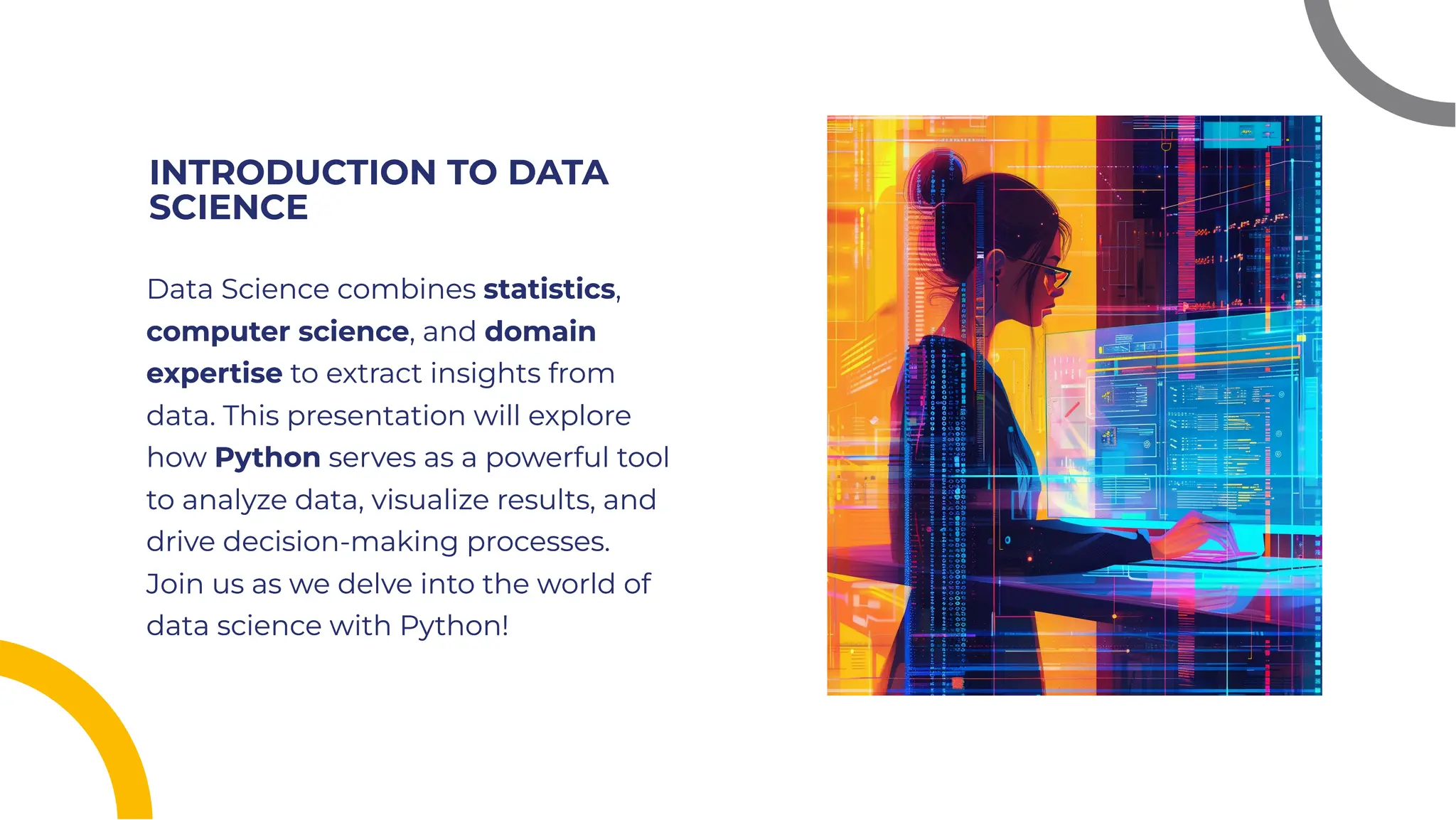 INTRODUCTION TO DATA SCIENCE

Data Science combines statistics, computer science, and domain expertise to extract insights from data. This presentation will explore how Python serves as a powerful tool to analyze data, visualize results, and drive decision-making processes. Join us as we delve into the world of data science with Python!